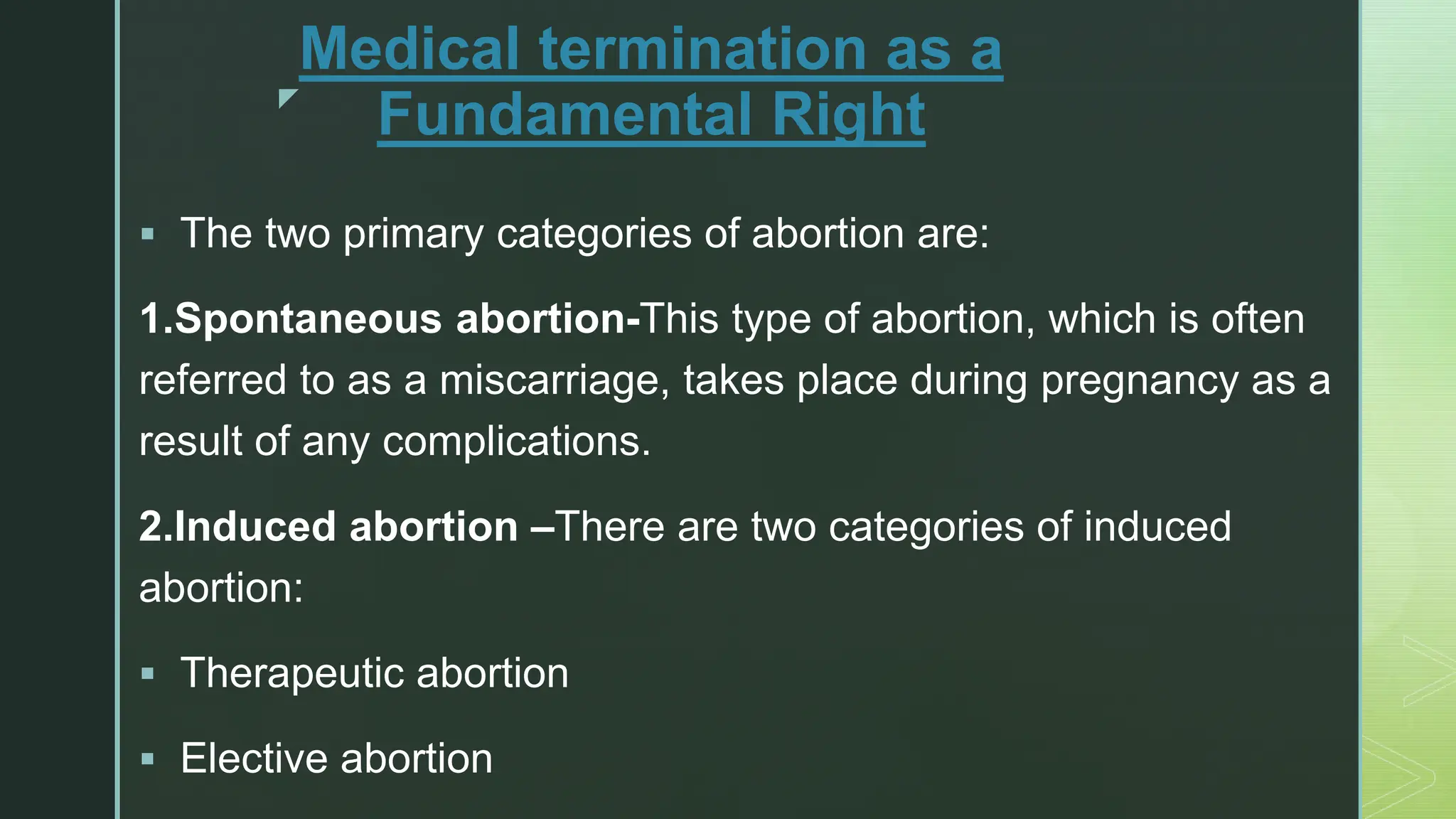 Medical termination as a Fundamental Right

▪ The two primary categories of abortion are:

1.Spontaneous abortion-This type of abortion, which is often referred to as a miscarriage, takes place during pregnancy as a result of any complications.

2.Induced abortion –There are two categories of induced abortion:

▪ Therapeutic abortion

▪ Elective abortion